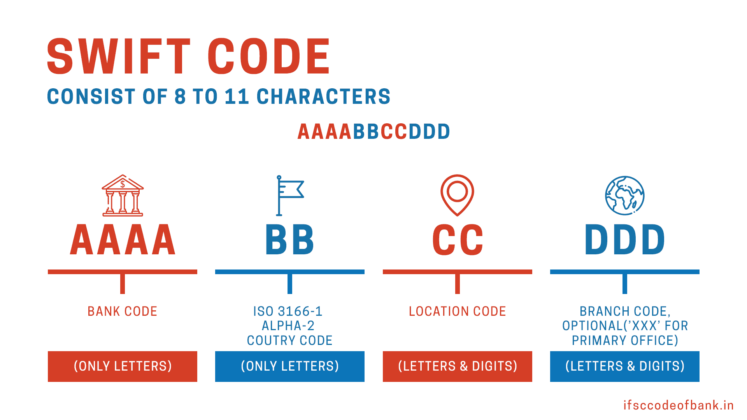 SWIFT CODE
CONSIST OF 8 TO 11 CHARACTERS

AAAABBCCDDD

AAAA
BANK CODE
(ONLY LETTERS)

BB
ISO 3166-1 ALPHA-2 COUTRY CODE
(ONLY LETTERS)

CC
LOCATION CODE
(LETTERS & DIGITS)

DDD
BRANCH CODE, OPTIONAL('XXX' FOR PRIMARY OFFICE)
(LETTERS & DIGITS)

ifsccodeofbank.in